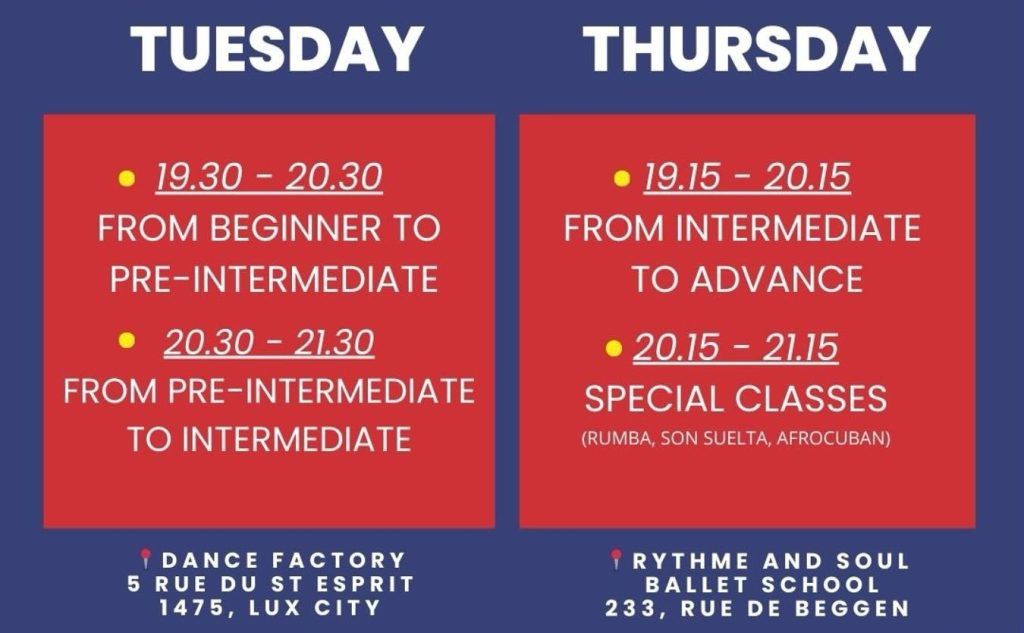 TUESDAY

19.30 - 20.30
FROM BEGINNER TO PRE-INTERMEDIATE

20.30 - 21.30
FROM PRE-INTERMEDIATE TO INTERMEDIATE

DANCE FACTORY
5 RUE DU ST ESPRIT
1475, LUX CITY

THURSDAY

19.15 - 20.15
FROM INTERMEDIATE TO ADVANCE

20.15 - 21.15
SPECIAL CLASSES
(RUMBA, SON SUELTA, AFROCUBAN)

RYTHME AND SOUL
BALLET SCHOOL
233, RUE DE BEGGEN